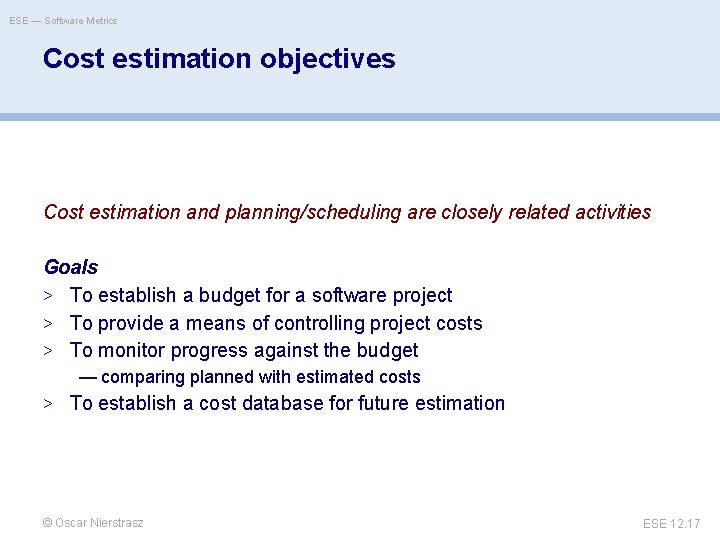 ESE — Software Metrics

Cost estimation objectives

Cost estimation and planning/scheduling are closely related activities

Goals
> To establish a budget for a software project
> To provide a means of controlling project costs
> To monitor progress against the budget
— comparing planned with estimated costs
> To establish a cost database for future estimation

© Oscar Nierstrasz

ESE 12.17